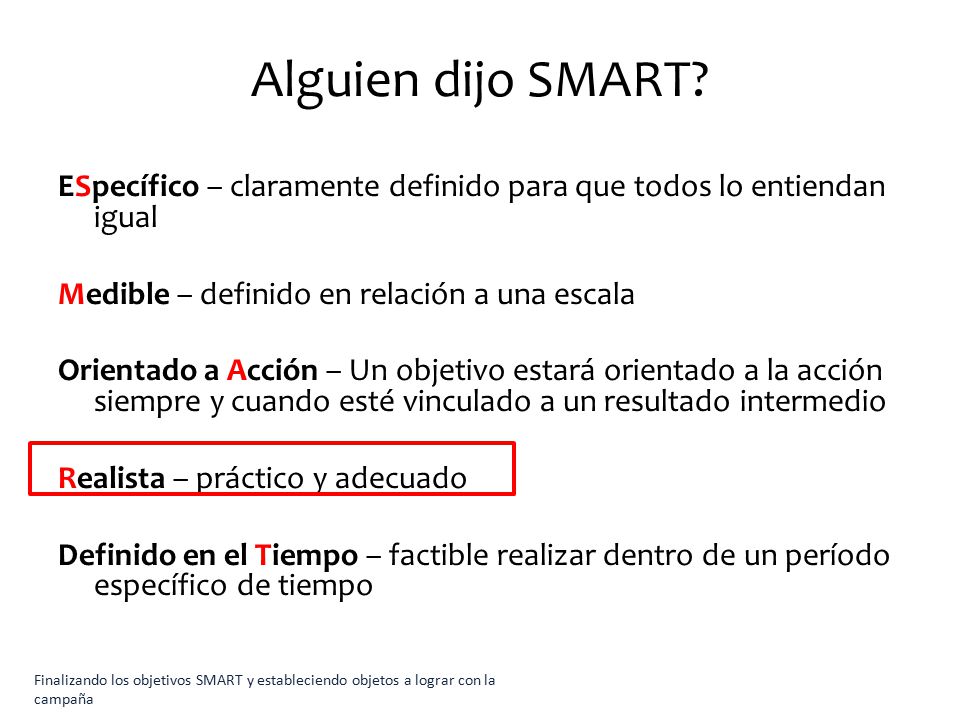 Alguien dijo SMART?

ESpecífico – claramente definido para que todos lo entiendan igual

Medible – definido en relación a una escala

Orientado a Acción – Un objetivo estará orientado a la acción siempre y cuando esté vinculado a un resultado intermedio

Realista – práctico y adecuado

Definido en el Tiempo – factible realizar dentro de un período específico de tiempo

Finalizando los objetivos SMART y estableciendo objetos a lograr con la campaña